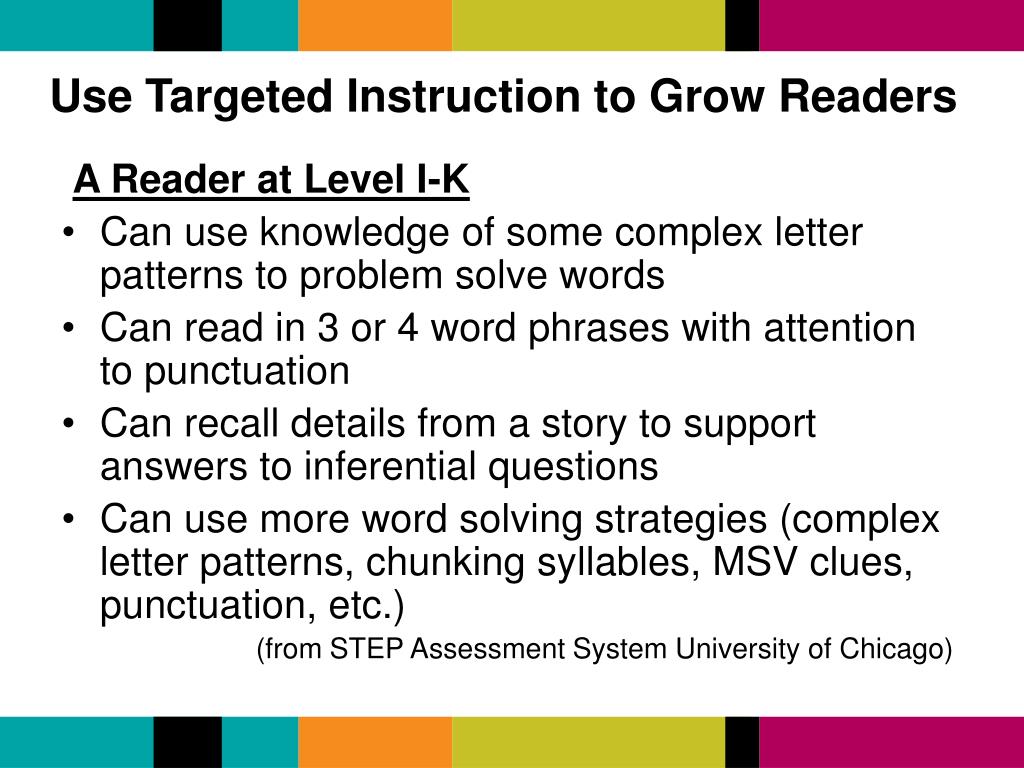 Use Targeted Instruction to Grow Readers

A Reader at Level I-K

• Can use knowledge of some complex letter patterns to problem solve words
• Can read in 3 or 4 word phrases with attention to punctuation
• Can recall details from a story to support answers to inferential questions
• Can use more word solving strategies (complex letter patterns, chunking syllables, MSV clues, punctuation, etc.)

(from STEP Assessment System University of Chicago)